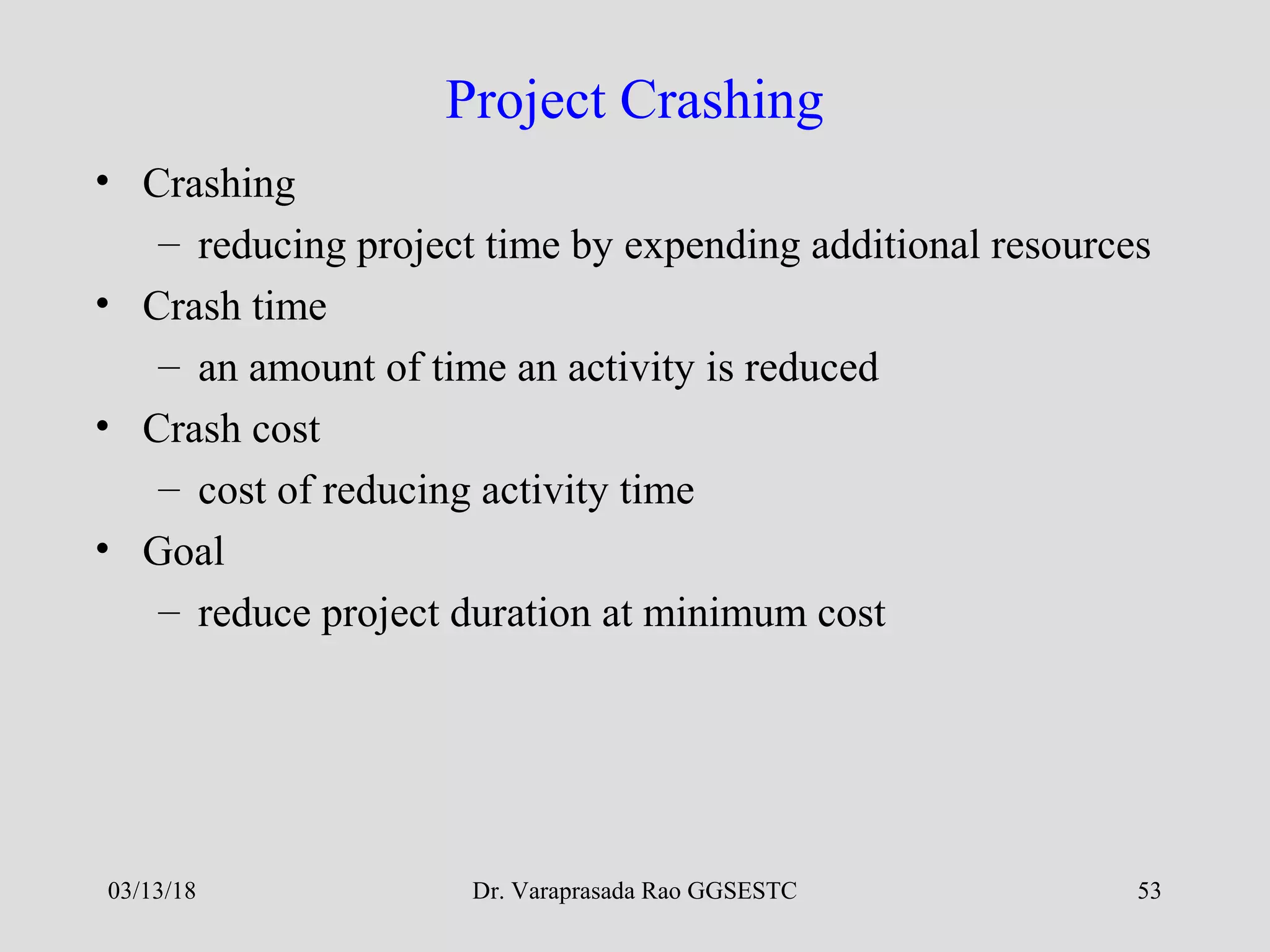 Project Crashing

• Crashing
– reducing project time by expending additional resources
• Crash time
– an amount of time an activity is reduced
• Crash cost
– cost of reducing activity time
• Goal
– reduce project duration at minimum cost

03/13/18 Dr. Varaprasada Rao GGSESTC 53